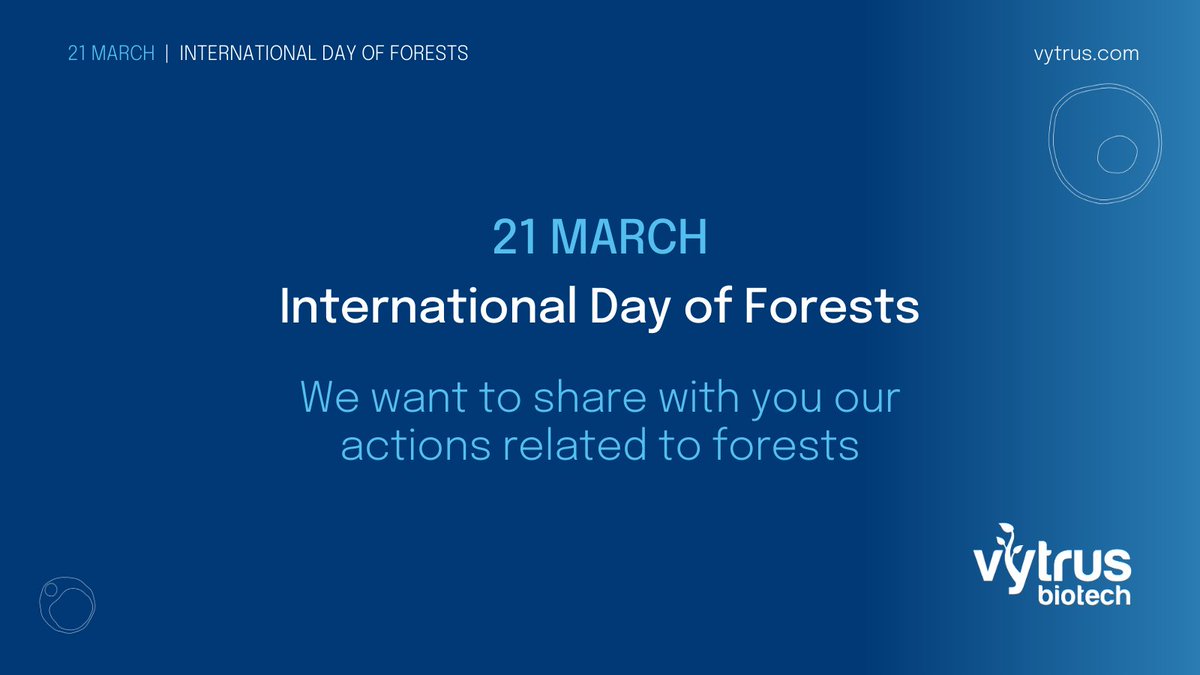 21 MARCH | INTERNATIONAL DAY OF FORESTS

vytrus.com

21 MARCH

International Day of Forests

We want to share with you our actions related to forests

vytrus biotech